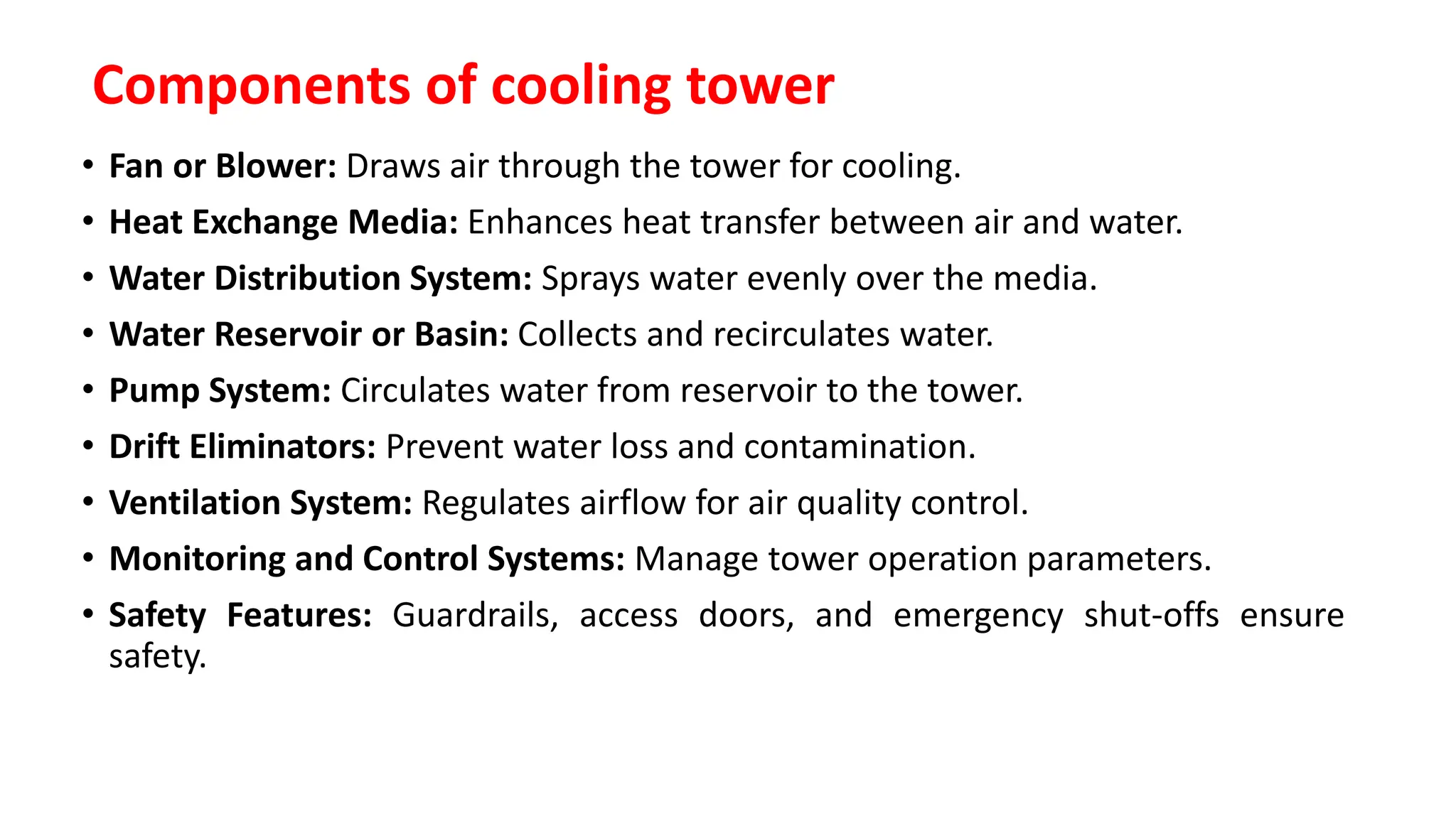 Components of cooling tower

• Fan or Blower: Draws air through the tower for cooling.
• Heat Exchange Media: Enhances heat transfer between air and water.
• Water Distribution System: Sprays water evenly over the media.
• Water Reservoir or Basin: Collects and recirculates water.
• Pump System: Circulates water from reservoir to the tower.
• Drift Eliminators: Prevent water loss and contamination.
• Ventilation System: Regulates airflow for air quality control.
• Monitoring and Control Systems: Manage tower operation parameters.
• Safety Features: Guardrails, access doors, and emergency shut-offs ensure safety.